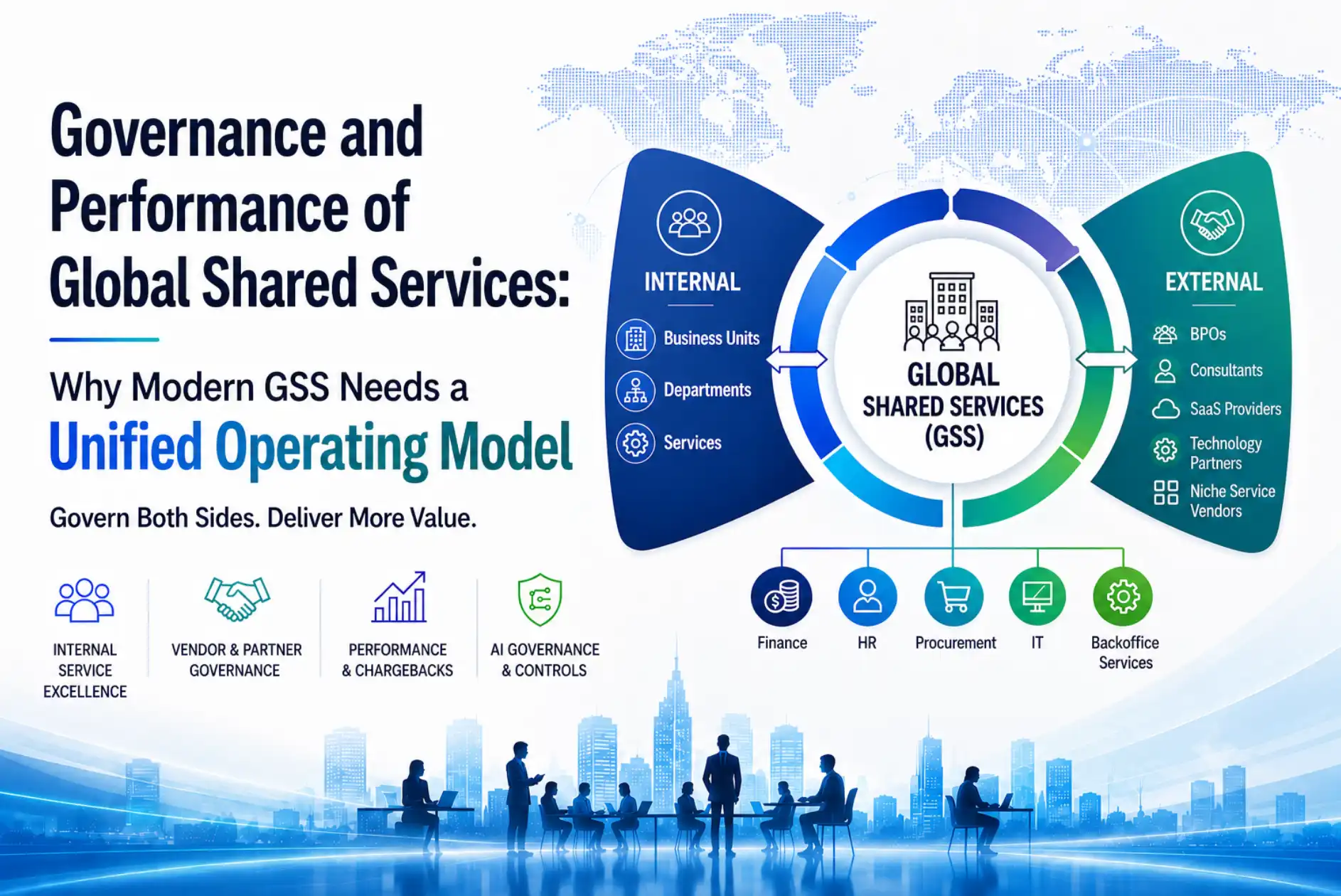 Governance and Performance of Global Shared Services:

Why Modern GSS Needs a Unified Operating Model

Govern Both Sides. Deliver More Value.

INTERNAL SERVICE EXCELLENCE

VENDOR & PARTNER GOVERNANCE

PERFORMANCE & CHARGEBACKS

AI GOVERNANCE & CONTROLS

INTERNAL

Business Units

Departments

Services

GLOBAL SHARED SERVICES (GSS)

EXTERNAL

BPOs

Consultants

SaaS Providers

Technology Partners

Niche Service Vendors

Finance

HR

Procurement

IT

Backoffice Services